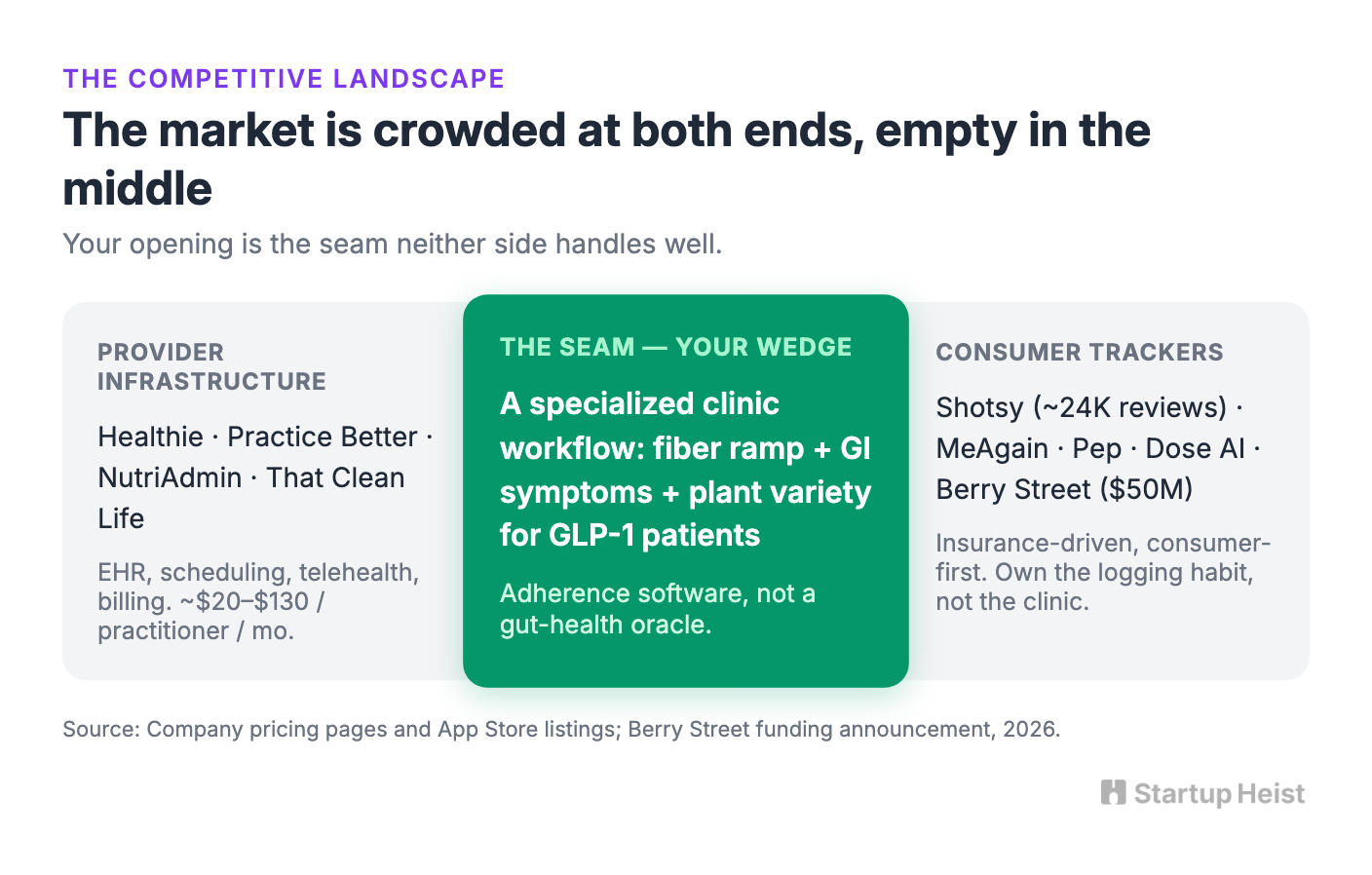 THE COMPETITIVE LANDSCAPE

The market is crowded at both ends, empty in the middle

Your opening is the seam neither side handles well.

PROVIDER INFRASTRUCTURE

Healthie · Practice Better · NutriAdmin · That Clean Life

EHR, scheduling, telehealth, billing. ~$20–$130 / practitioner / mo.

THE SEAM — YOUR WEDGE

A specialized clinic workflow: fiber ramp + GI symptoms + plant variety for GLP-1 patients

Adherence software, not a gut-health oracle.

CONSUMER TRACKERS

Shotsy (~24K reviews) · MeAgain · Pep · Dose AI · Berry Street ($50M)

Insurance-driven, consumer-first. Own the logging habit, not the clinic.

Source: Company pricing pages and App Store listings; Berry Street funding announcement, 2026.

Startup Heist